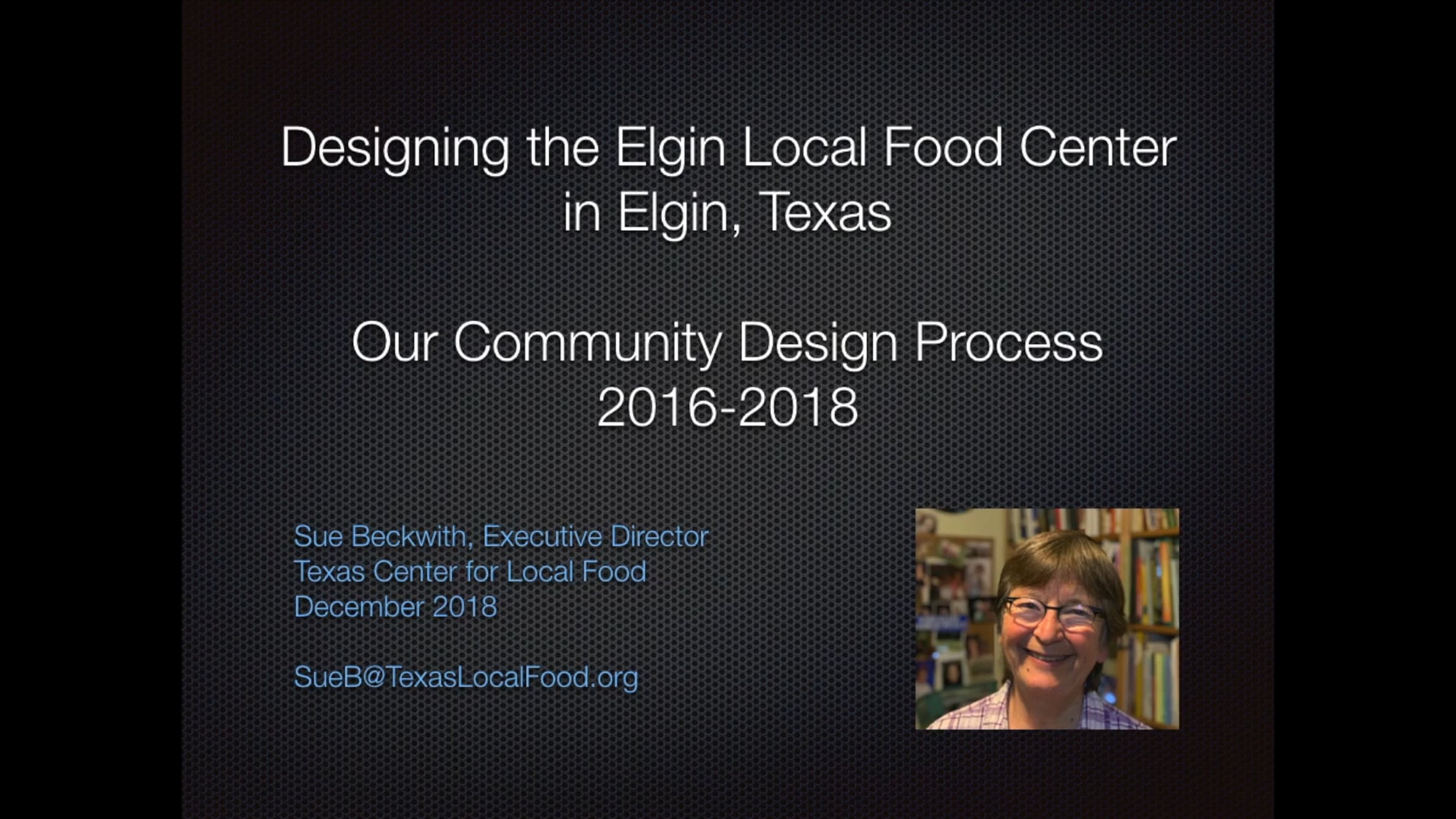 Designing the Elgin Local Food Center in Elgin, Texas

Our Community Design Process 2016-2018

Sue Beckwith, Executive Director
Texas Center for Local Food
December 2018

SueB@TexasLocalFood.org